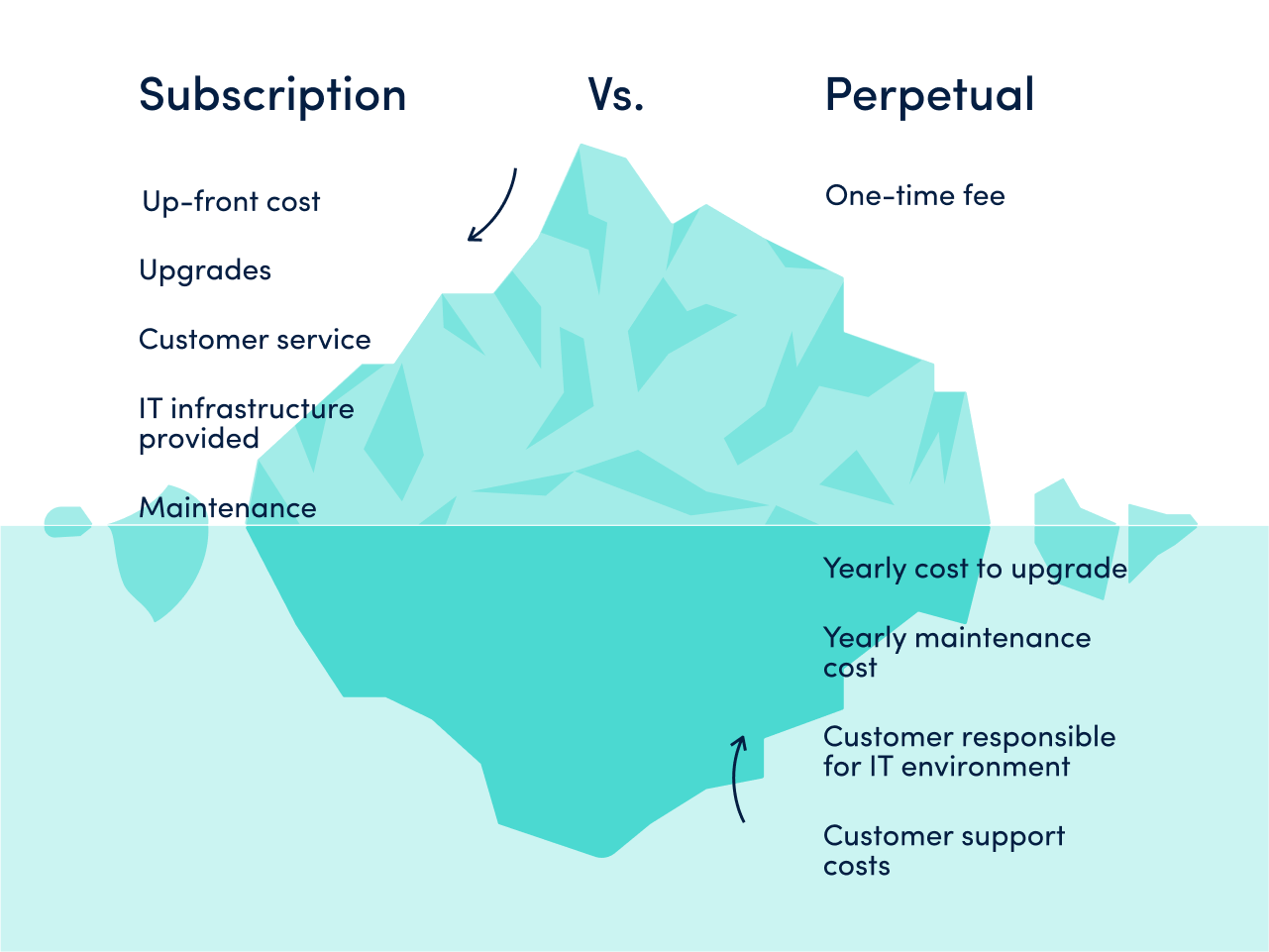 Subscription Vs. Perpetual

Up-front cost

Upgrades

Customer service

IT infrastructure provided

Maintenance

One-time fee

Yearly cost to upgrade

Yearly maintenance cost

Customer responsible for IT environment

Customer support costs